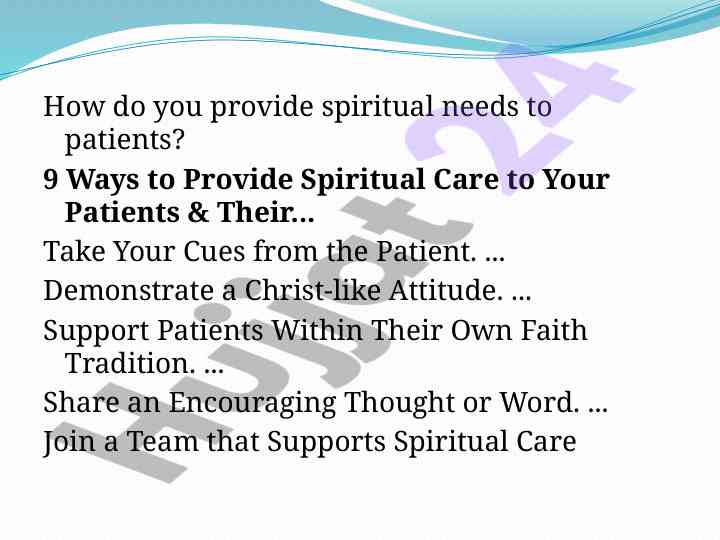 How do you provide spiritual needs to patients?

**9 Ways to Provide Spiritual Care to Your Patients & Their...**

Take Your Cues from the Patient. ...

Demonstrate a Christ-like Attitude. ...

Support Patients Within Their Own Faith Tradition. ...

Share an Encouraging Thought or Word. ...

Join a Team that Supports Spiritual Care

Hujjat 24